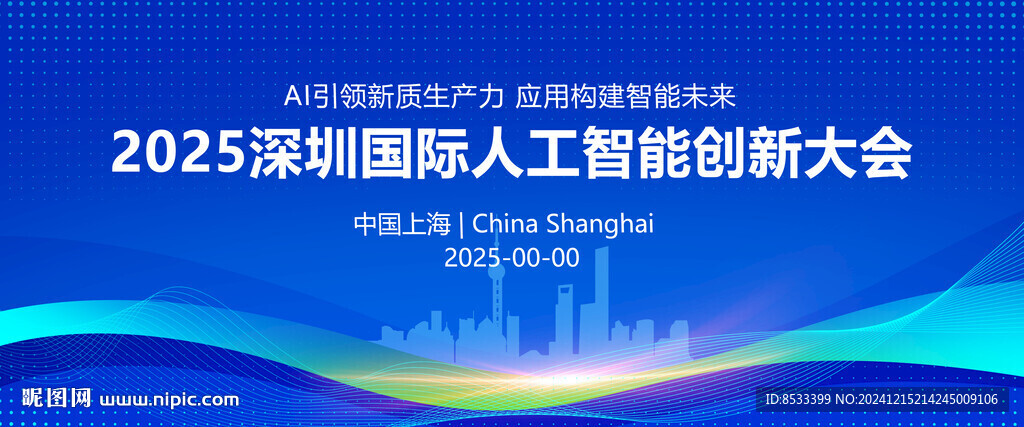 AI引领新质生产力 应用构建智能未来

2025深圳国际人工智能创新大会

中国上海 | China Shanghai
2025-00-00

昵图网 www.nipic.com

ID:8533399 NO:20241215214245009106